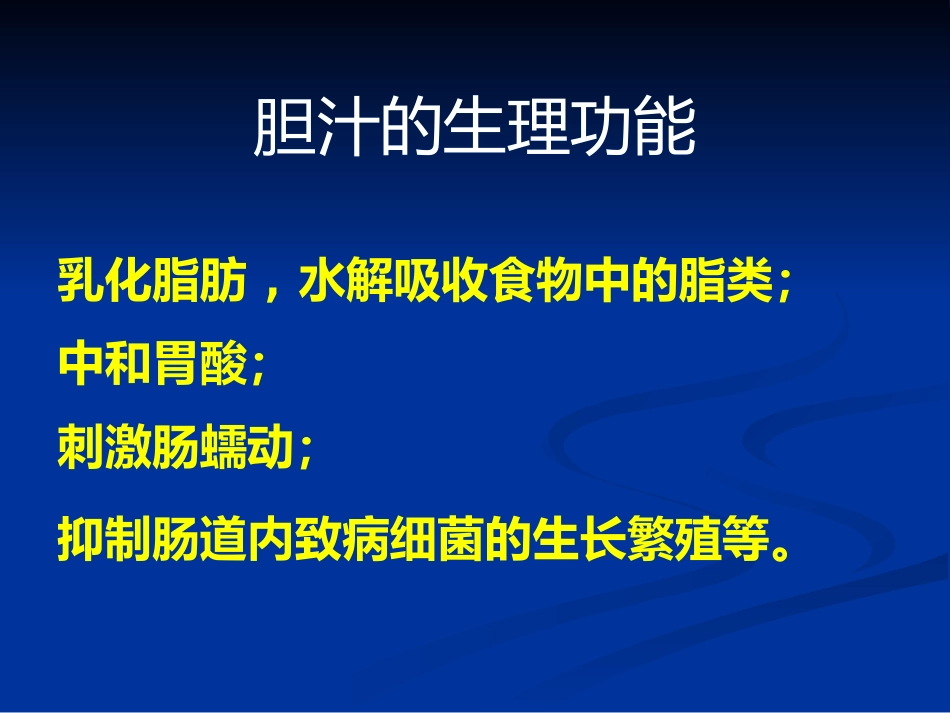 胆汁的生理功能

乳化脂肪，水解吸收食物中的脂类；

中和胃酸；

刺激肠蠕动；

抑制肠道内致病细菌的生长繁殖等。